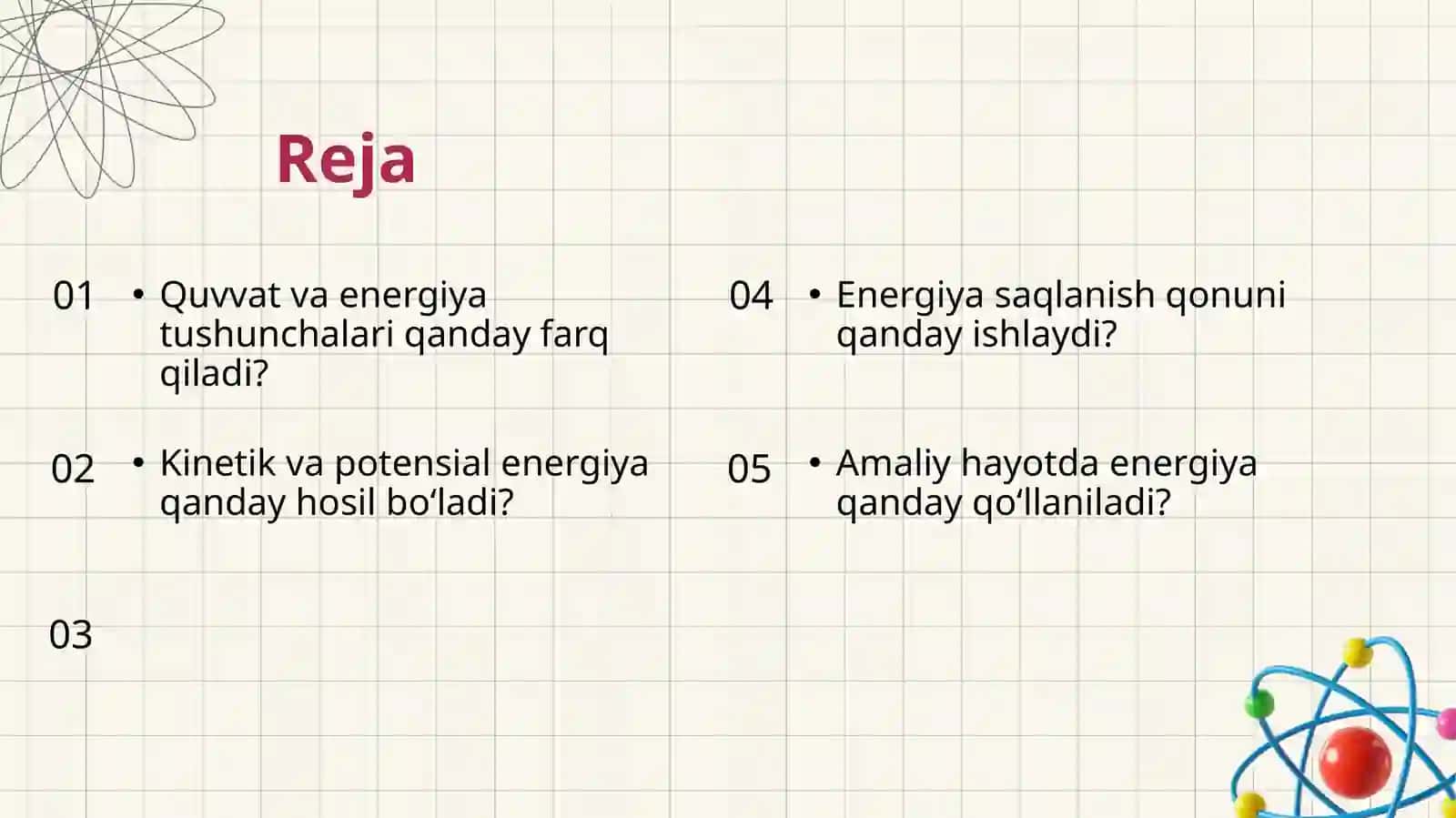 Reja

01 • Quvvat va energiya tushunchalari qanday farq qiladi?

02 • Kinetik va potensial energiya qanday hosil bo‘ladi?

03

04 • Energiya saqlanish qonuni qanday ishlaydi?

05 • Amaliy hayotda energiya qanday qo‘llaniladi?